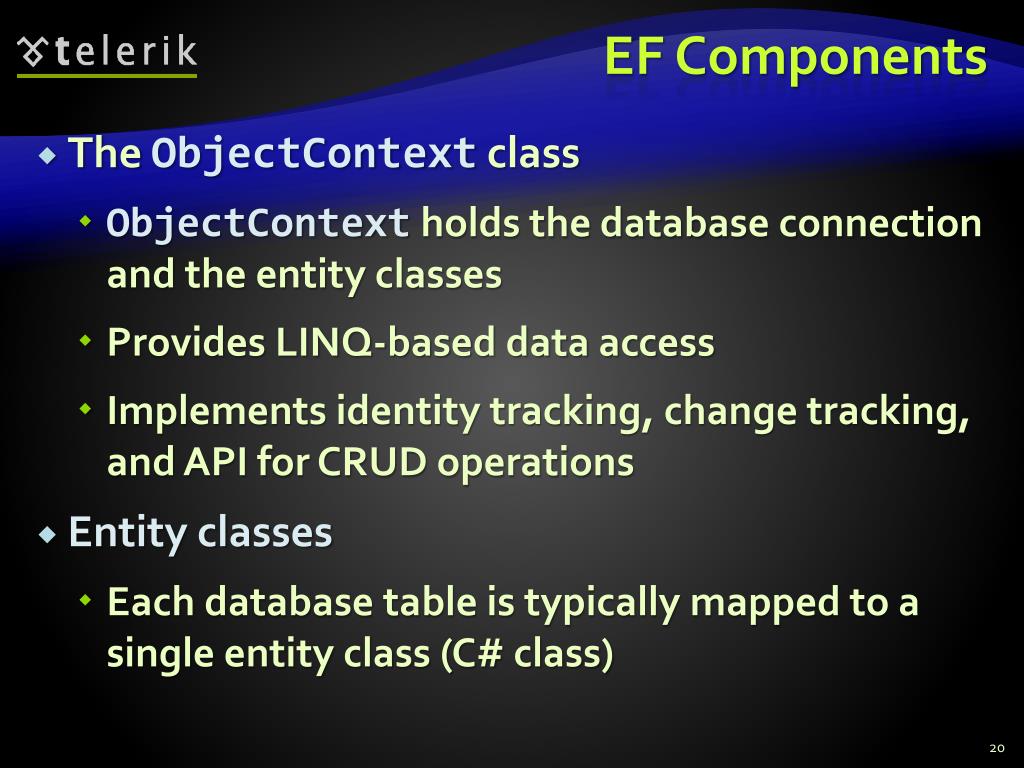 telerik

EF Components

The ObjectContext class

ObjectContext holds the database connection and the entity classes

Provides LINQ-based data access

Implements identity tracking, change tracking, and API for CRUD operations

Entity classes

Each database table is typically mapped to a single entity class (C# class)

20